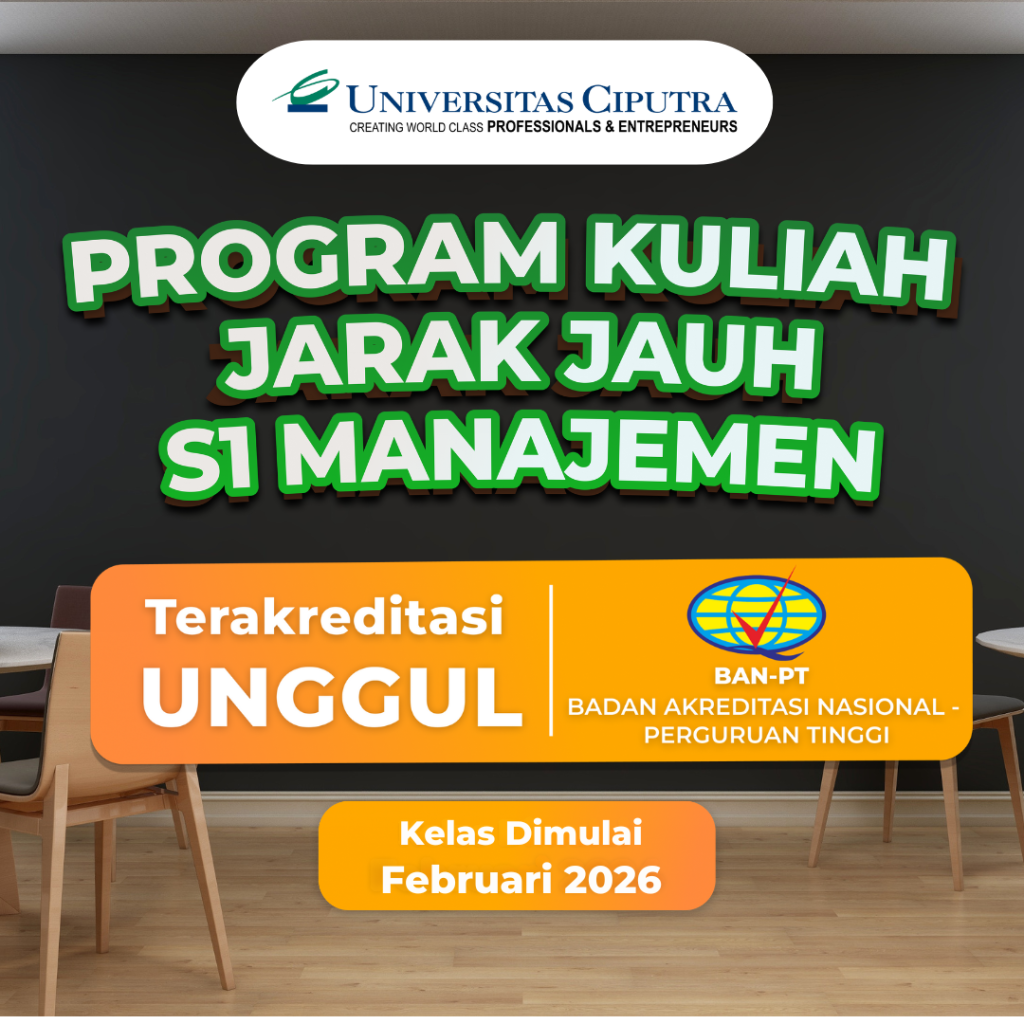 UNIVERSITAS CIPUTRA
CREATING WORLD CLASS PROFESSIONALS & ENTREPRENEURS

PROGRAM KULIAH JARAK JAUH S1 MANAJEMEN

Terakreditasi
UNGGUL

BAN-PT
BADAN AKREDITASI NASIONAL - PERGURUAN TINGGI

Kelas Dimulai
Februari 2026